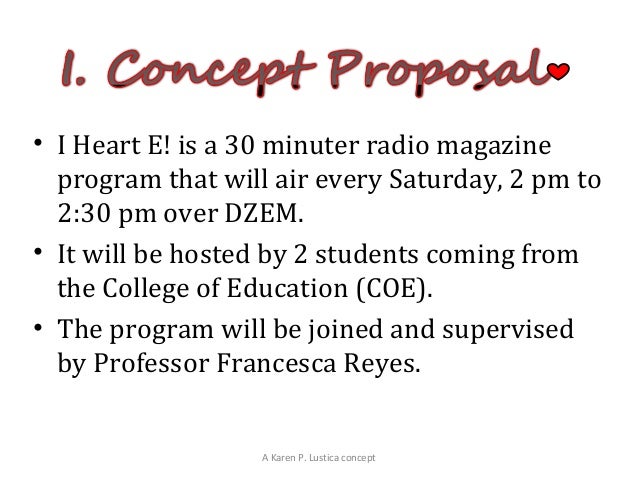 I. Concept Proposal

• I Heart E! is a 30 minuter radio magazine program that will air every Saturday, 2 pm to 2:30 pm over DZEM.

• It will be hosted by 2 students coming from the College of Education (COE).

• The program will be joined and supervised by Professor Francesca Reyes.

A Karen P. Lustica concept